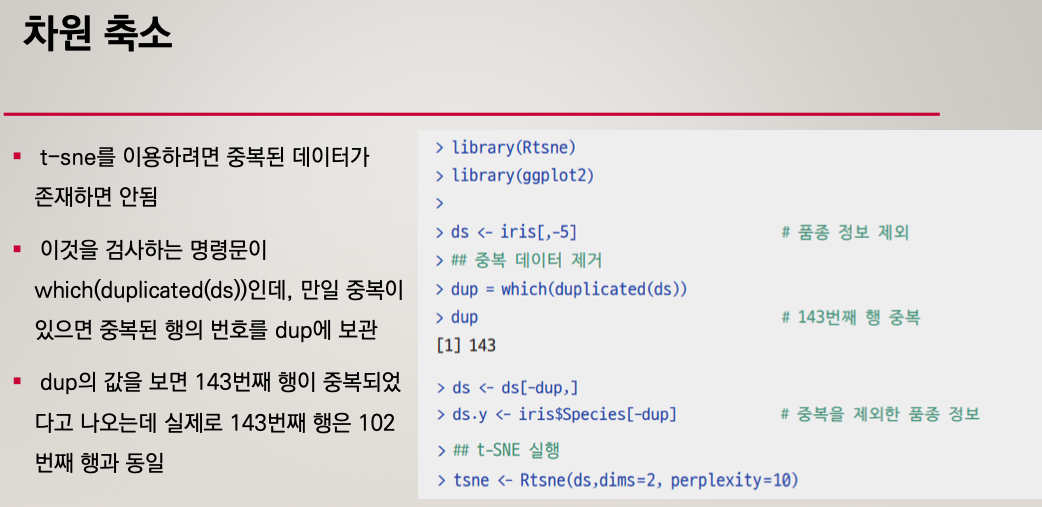 차원 축소

▪ t-sne를 이용하려면 중복된 데이터가 존재하면 안됨

▪ 이것을 검사하는 명령문이 which(duplicated(ds))인데, 만일 중복이 있으면 중복된 행의 번호를 dup에 보관

▪ dup의 값을 보면 143번째 행이 중복되었다고 나오는데 실제로 143번째 행은 102번째 행과 동일

> library(Rtsne)
> library(ggplot2)
>
> ds <- iris[,-5] # 품종 정보 제외
> ## 중복 데이터 제거
> dup = which(duplicated(ds))
> dup # 143번째 행 중복
[1] 143

> ds <- ds[-dup,]
> ds.y <- iris$Species[-dup] # 중복을 제외한 품종 정보
> ## t-SNE 실행
> tsne <- Rtsne(ds,dims=2, perplexity=10)